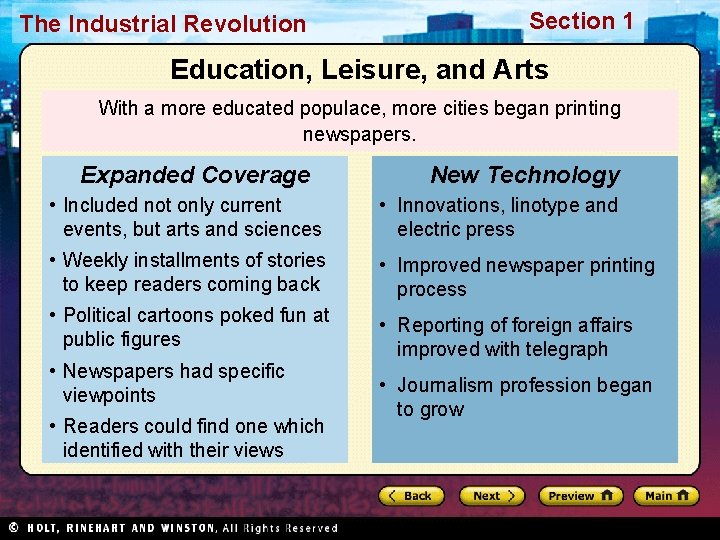 The Industrial Revolution

Section 1

Education, Leisure, and Arts

With a more educated populace, more cities began printing newspapers.

Expanded Coverage

• Included not only current events, but arts and sciences

• Weekly installments of stories to keep readers coming back

• Political cartoons poked fun at public figures

• Newspapers had specific viewpoints

• Readers could find one which identified with their views

New Technology

• Innovations, linotype and electric press

• Improved newspaper printing process

• Reporting of foreign affairs improved with telegraph

• Journalism profession began to grow

Back

Next

Preview

Main

© HOLT, RINEHART AND WINSTON, All Rights Reserved